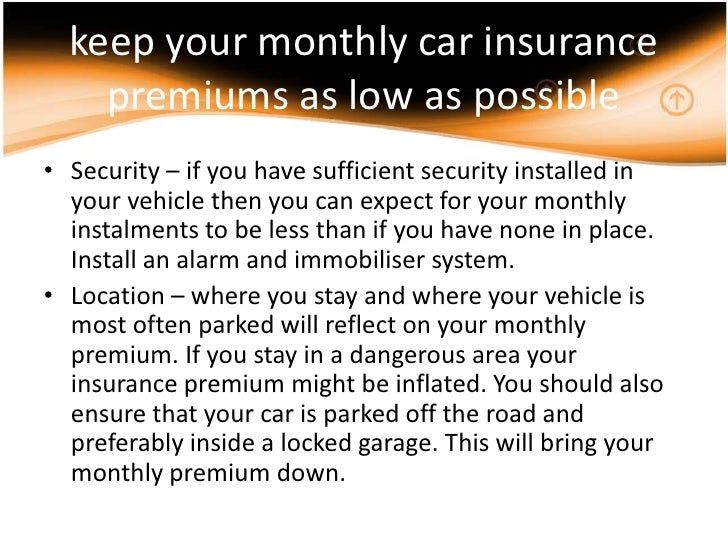 keep your monthly car insurance premiums as low as possible

• Security – if you have sufficient security installed in your vehicle then you can expect for your monthly instalments to be less than if you have none in place. Install an alarm and immobiliser system.

• Location – where you stay and where your vehicle is most often parked will reflect on your monthly premium. If you stay in a dangerous area your insurance premium might be inflated. You should also ensure that your car is parked off the road and preferably inside a locked garage. This will bring your monthly premium down.